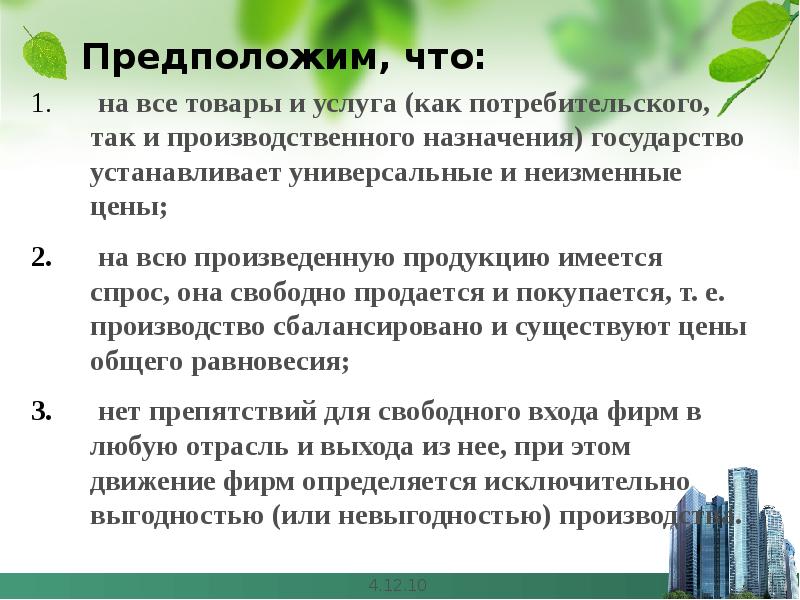 Предположим, что:

1. на все товары и услуга (как потребительского, так и производственного назначения) государство устанавливает универсальные и неизменные цены;

2. на всю произведенную продукцию имеется спрос, она свободно продается и покупается, т. е. производство сбалансировано и существуют цены общего равновесия;

3. нет препятствий для свободного входа фирм в любую отрасль и выхода из нее, при этом движение фирм определяется исключительно выгодностью (или невыгодностью) производства.

4.12.10